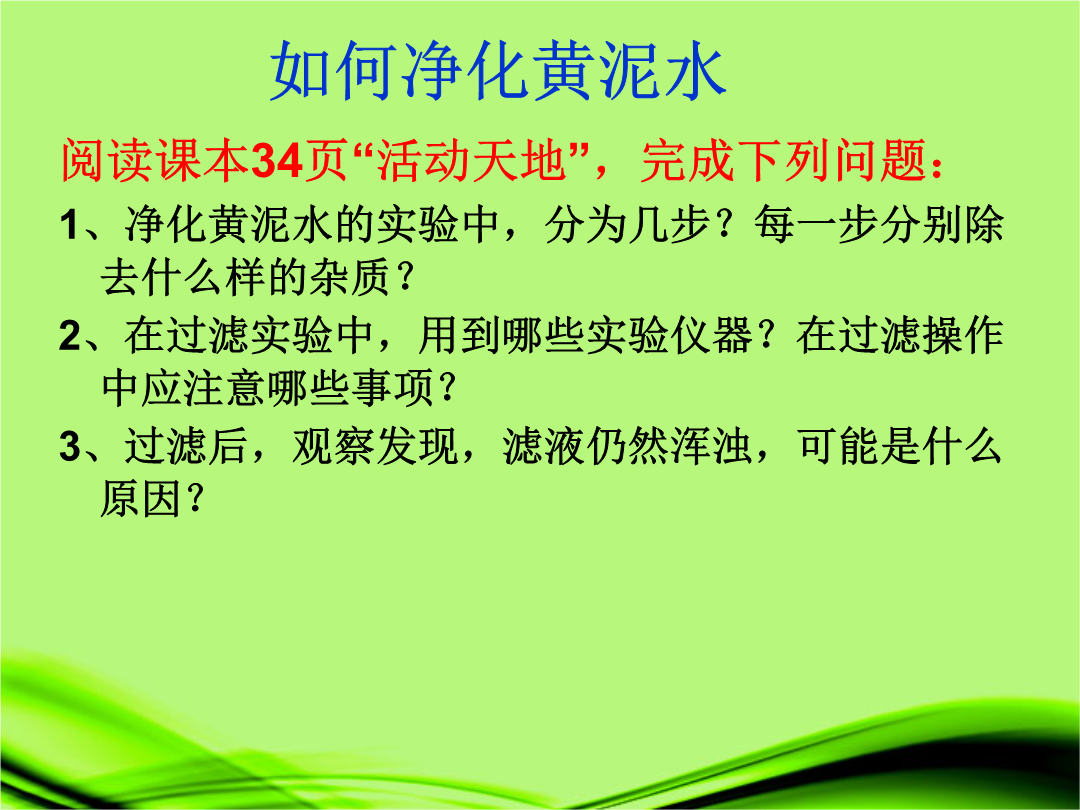 如何净化黄泥水

阅读课本34页“活动天地”，完成下列问题：

1、净化黄泥水的实验中，分为几步？每一步分别除去什么样的杂质？

2、在过滤实验中，用到哪些实验仪器？在过滤操作中应注意哪些事项？

3、过滤后，观察发现，滤液仍然浑浊，可能是什么原因？